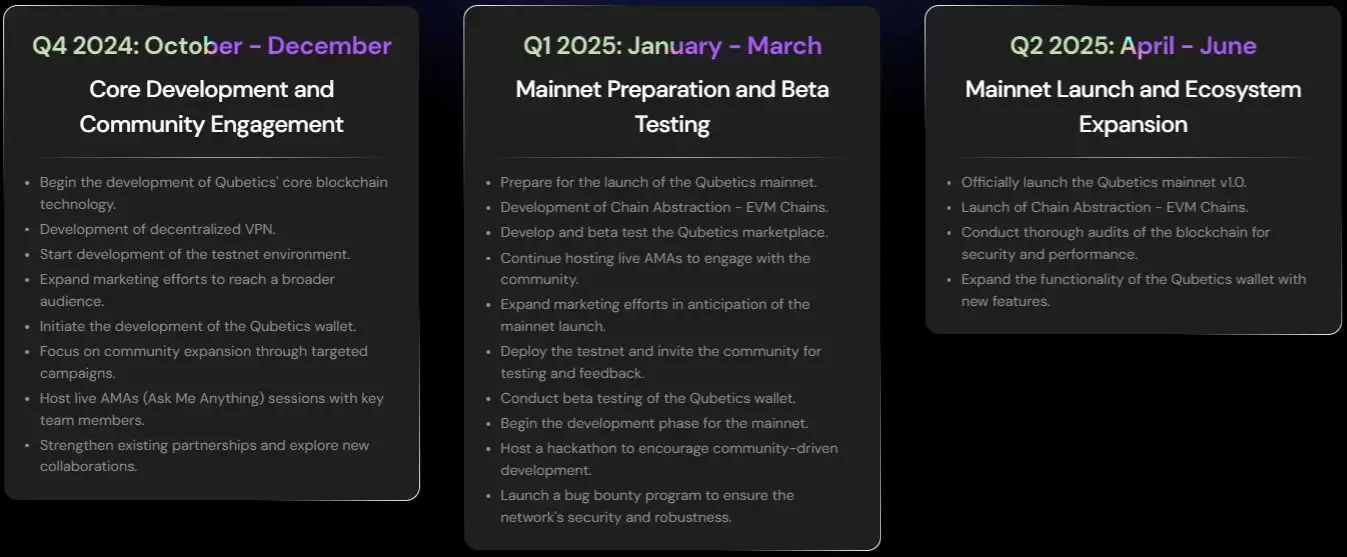 Q4 2024: October - December

Core Development and Community Engagement

- Begin the development of Qubetics' core blockchain technology.
- Development of decentralized VPN.
- Start development of the testnet environment.
- Expand marketing efforts to reach a broader audience.
- Initiate the development of the Qubetics wallet.
- Focus on community expansion through targeted campaigns.
- Host live AMAs (Ask Me Anything) sessions with key team members.
- Strengthen existing partnerships and explore new collaborations.

Q1 2025: January - March

Mainnet Preparation and Beta Testing

- Prepare for the launch of the Qubetics mainnet.
- Development of Chain Abstraction - EVM Chains.
- Develop and beta test the Qubetics marketplace.
- Continue hosting live AMAs to engage with the community.
- Expand marketing efforts in anticipation of the mainnet launch.
- Deploy the testnet and invite the community for testing and feedback.
- Conduct beta testing of the Qubetics wallet.
- Begin the development phase for the mainnet.
- Host a hackathon to encourage community-driven development.
- Launch a bug bounty program to ensure the network's security and robustness.

Q2 2025: April - June

Mainnet Launch and Ecosystem Expansion

- Officially launch the Qubetics mainnet v1.0.
- Launch of Chain Abstraction - EVM Chains.
- Conduct thorough audits of the blockchain for security and performance.
- Expand the functionality of the Qubetics wallet with new features.